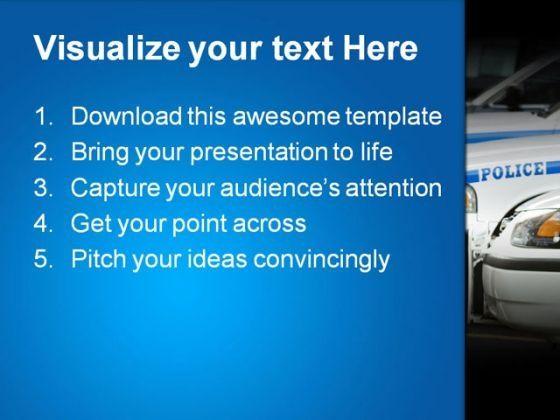 Visualize your text Here

1. Download this awesome template
2. Bring your presentation to life
3. Capture your audience's attention
4. Get your point across
5. Pitch your ideas convincingly

POLICE